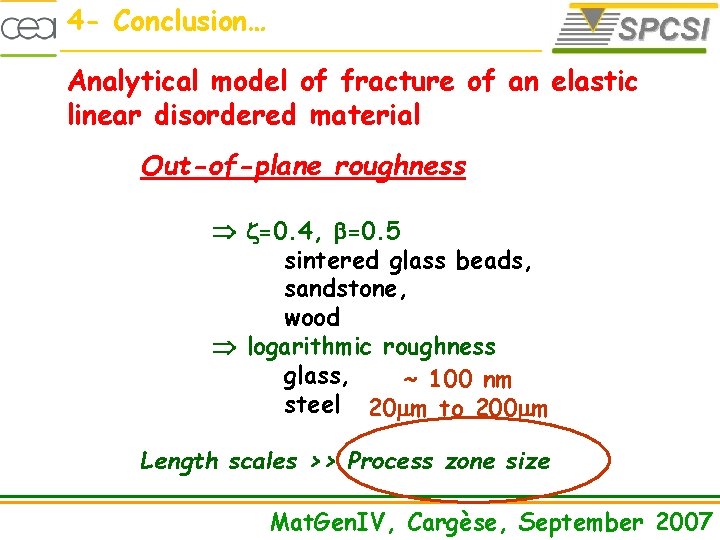 cea 4- Conclusion…

SPCSI

Analytical model of fracture of an elastic linear disordered material

Out-of-plane roughness

$\Rightarrow$ $\zeta$=0.4, $\beta$=0.5
sintered glass beads,
sandstone,
wood
$\Rightarrow$ logarithmic roughness
glass, ~ 100 nm
steel 20μm to 200μm

Length scales >> Process zone size

MatGenIV, Cargèse, September 2007